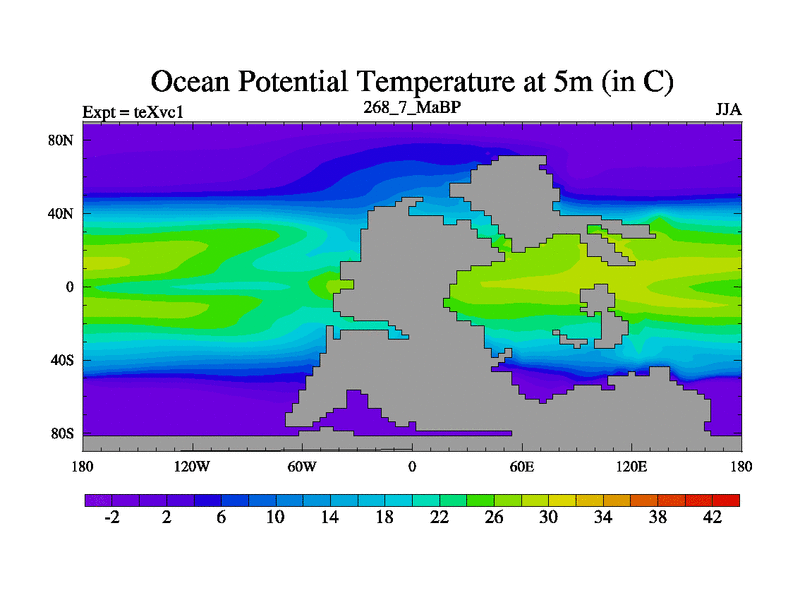 Ocean Potential Temperature at 5m (in C)

Expt = teXvc1

268_7_MaBP

JJA

80N
40N
0
40S
80S

180
120W
60W
0
60E
120E
180

-2
2
6
10
14
18
22
26
30
34
38
42